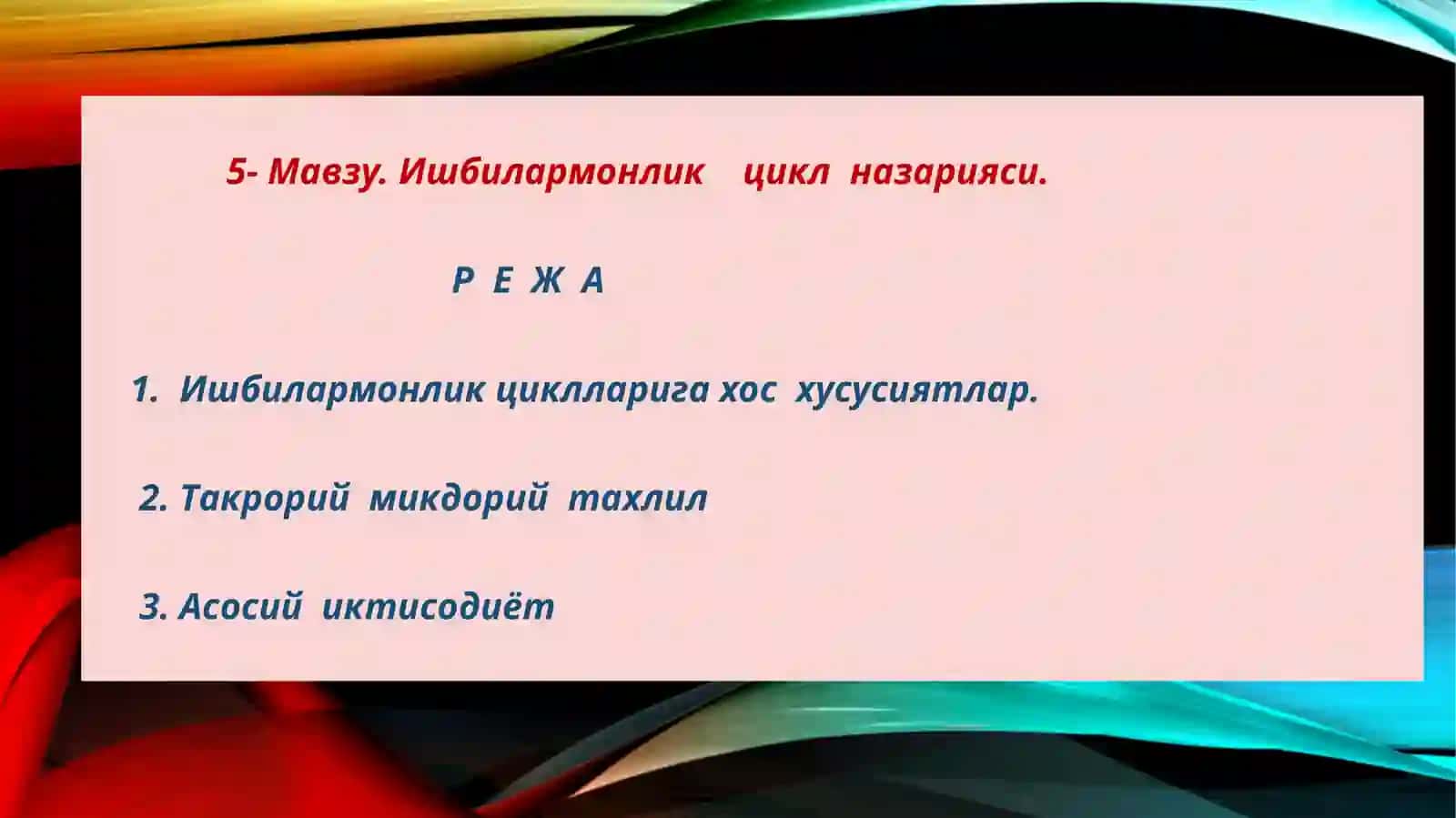 5- Мавзу. Ишбилармонлик цикл назарияси.

Р Е Ж А

1. Ишбилармонлик циклларига хос хусусиятлар.

2. Такрорий микдорий тахлил

3. Асосий иктисодиёт